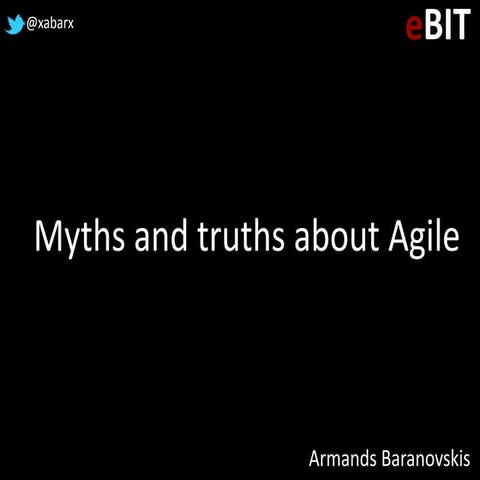 @xabarx

eBIT

Myths and truths about Agile

Armands Baranovskis